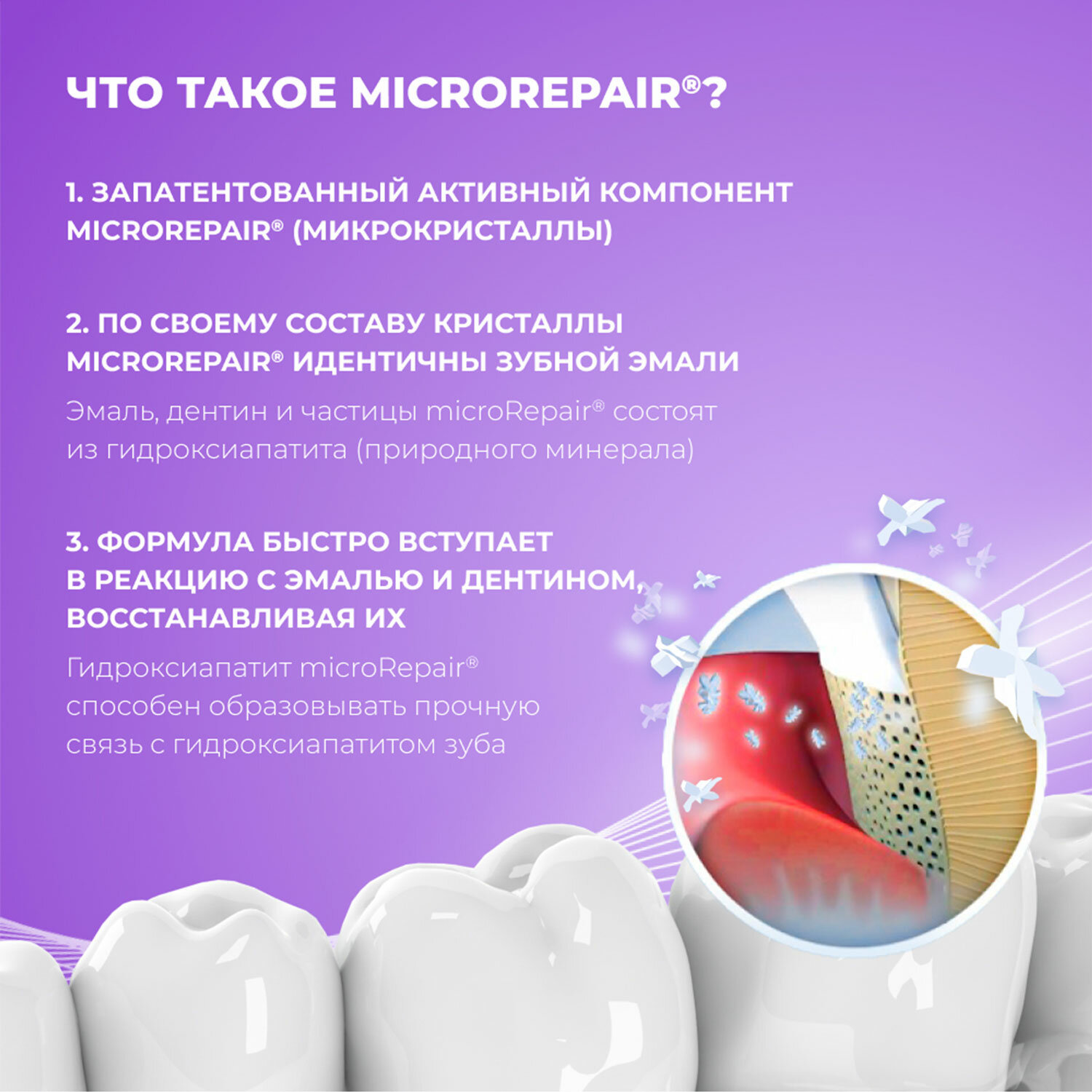 ЧТО ТАКОЕ MICROREPAIR®?

1. ЗАПАТЕНТОВАННЫЙ АКТИВНЫЙ КОМПОНЕНТ MICROREPAIR® (МИКРОКРИСТАЛЛЫ)

2. ПО СВОЕМУ СОСТАВУ КРИСТАЛЛЫ MICROREPAIR® ИДЕНТИЧНЫ ЗУБНОЙ ЭМАЛИ

Эмаль, дентин и частицы microRepair® состоят из гидроксиапатита (природного минерала)

3. ФОРМУЛА БЫСТРО ВСТУПАЕТ В РЕАКЦИЮ С ЭМАЛЬЮ И ДЕНТИНОМ, ВОССТАНАВЛИВАЯ ИХ

Гидроксиапатит microRepair® способен образовывать прочную связь с гидроксиапатитом зуба